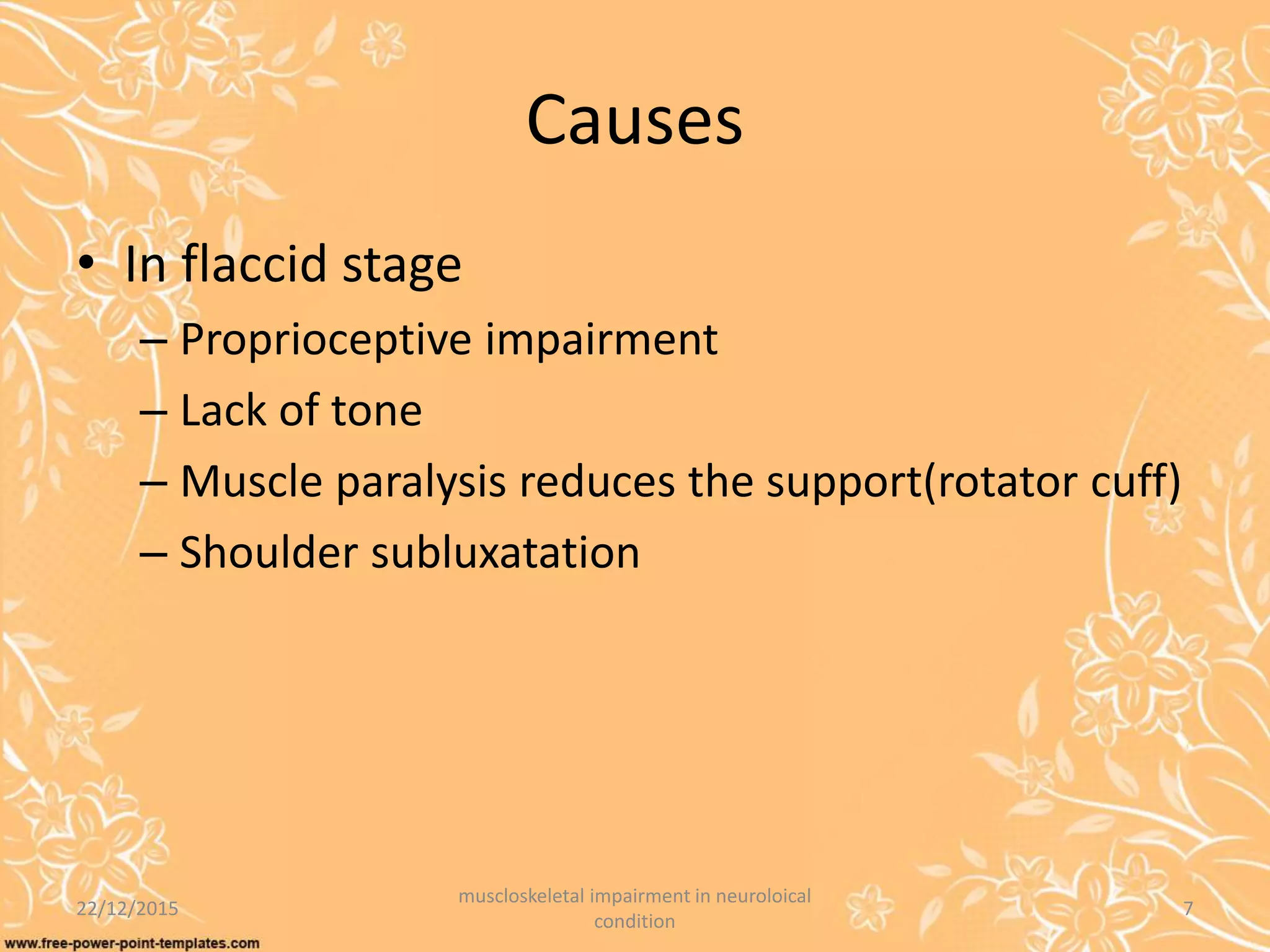 Causes

• In flaccid stage
– Proprioceptive impairment
– Lack of tone
– Muscle paralysis reduces the support(rotator cuff)
– Shoulder subluxatation

22/12/2015

muscloskeletal impairment in neuroloical condition

7

www.free-power-point-templates.com